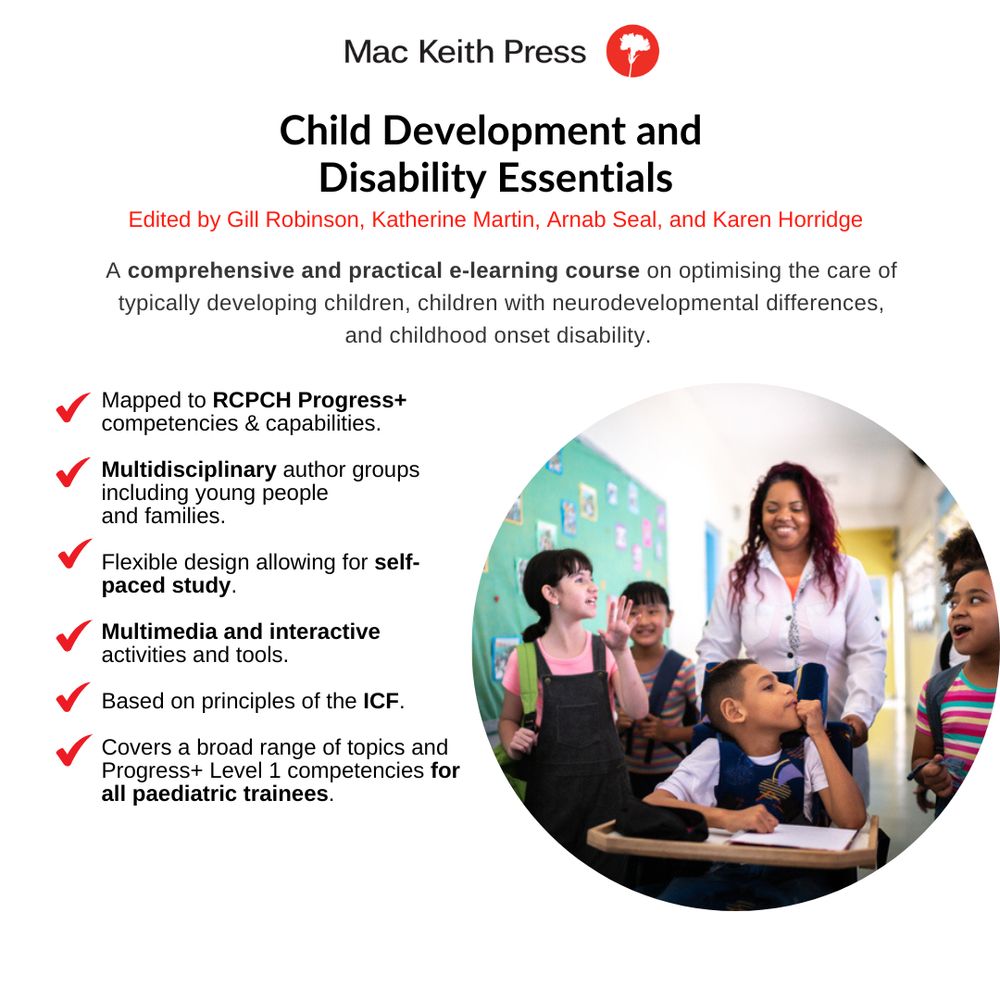 Mac Keith Press

Child Development and Disability Essentials

Edited by Gill Robinson, Katherine Martin, Arnab Seal, and Karen Horridge

A comprehensive and practical e-learning course on optimising the care of typically developing children, children with neurodevelopmental differences, and childhood onset disability.

Mapped to RCPCH Progress+ competencies & capabilities.

Multidisciplinary author groups including young people and families.

Flexible design allowing for self-paced study.

Multimedia and interactive activities and tools.

Based on principles of the ICF.

Covers a broad range of topics and Progress+ Level 1 competencies for all paediatric trainees.